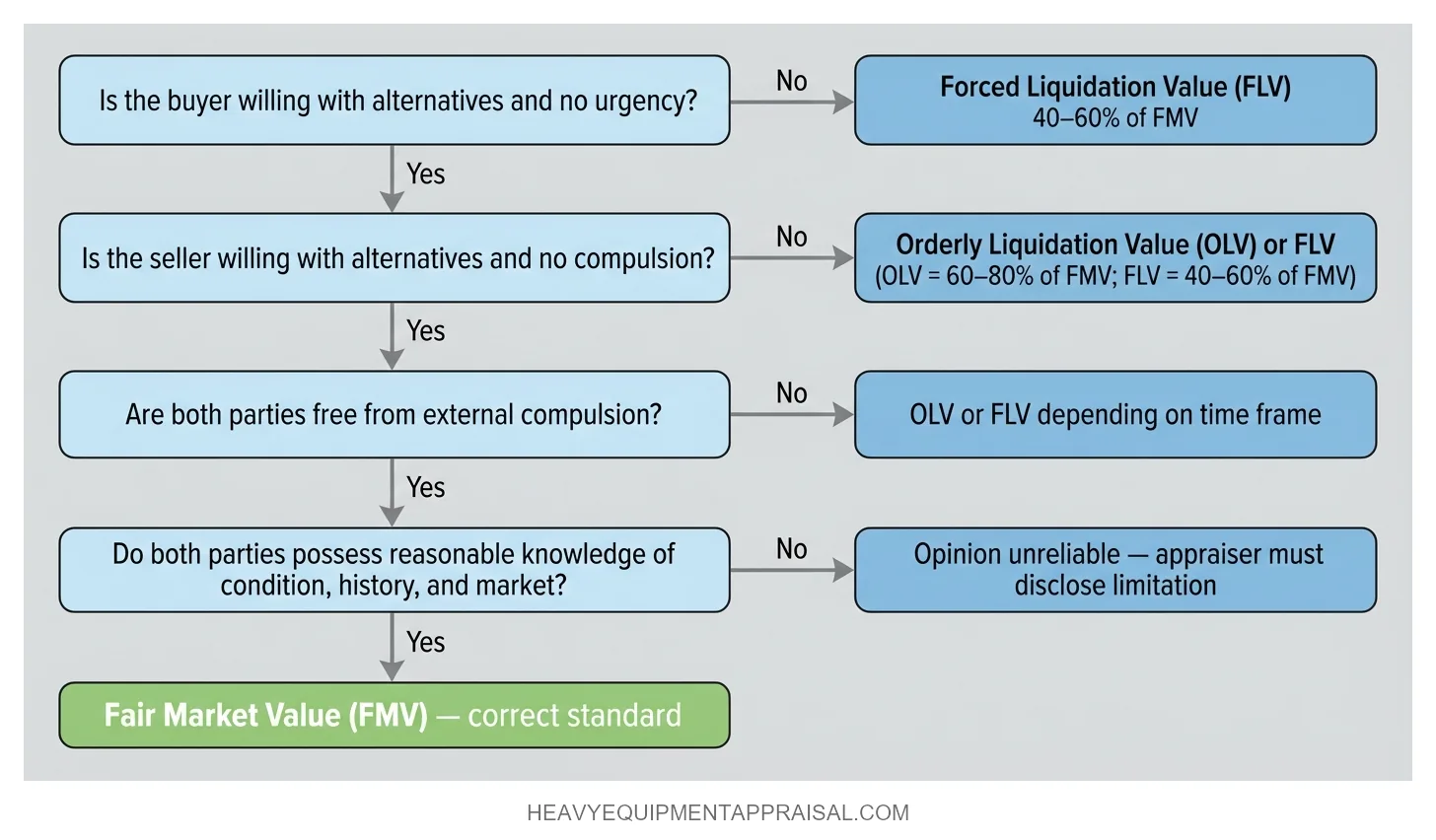 Is the buyer willing with alternatives and no urgency?

No

Forced Liquidation Value (FLV)
40–60% of FMV

Yes

Is the seller willing with alternatives and no compulsion?

No

Orderly Liquidation Value (OLV) or FLV
(OLV = 60–80% of FMV; FLV = 40–60% of FMV)

Yes

Are both parties free from external compulsion?

No

OLV or FLV depending on time frame

Yes

Do both parties possess reasonable knowledge of condition, history, and market?

No

Opinion unreliable — appraiser must disclose limitation

Yes

Fair Market Value (FMV) — correct standard

HEAVYEQUIPMENTAPPRAISAL.COM